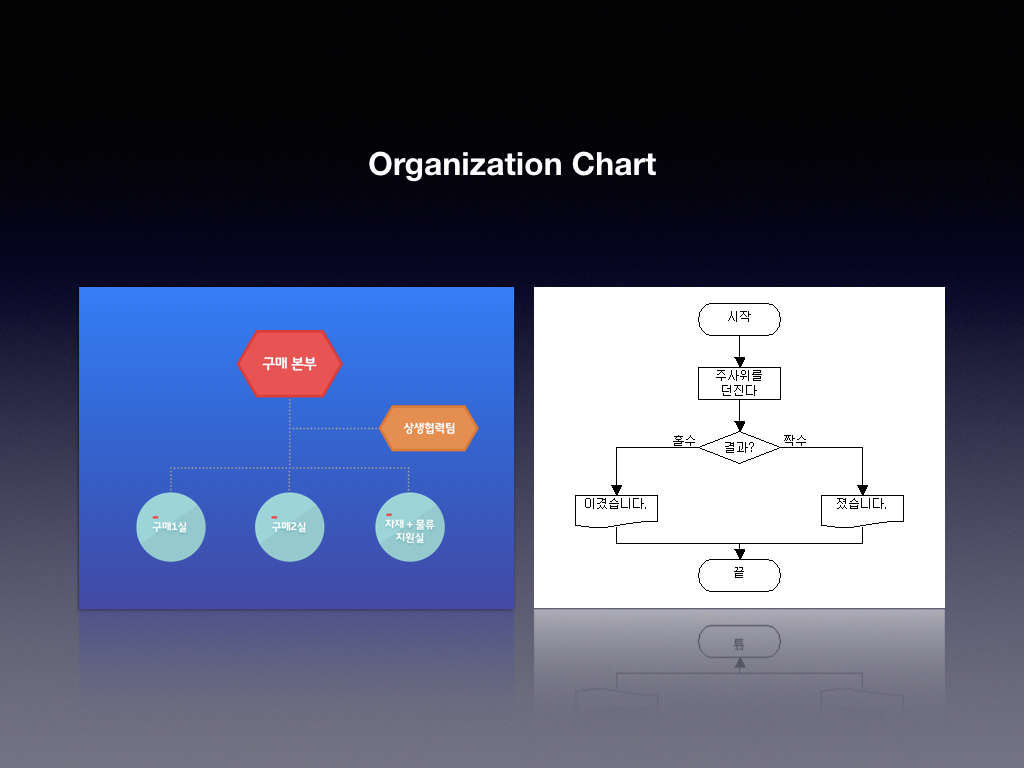 Organization Chart

구매 본부

상생협력팀

구매1실

구매2실

자재 + 물류 지원실

시작

주사위를 던진다

결과?

홀수

짝수

이겼습니다.

졌습니다.

끝